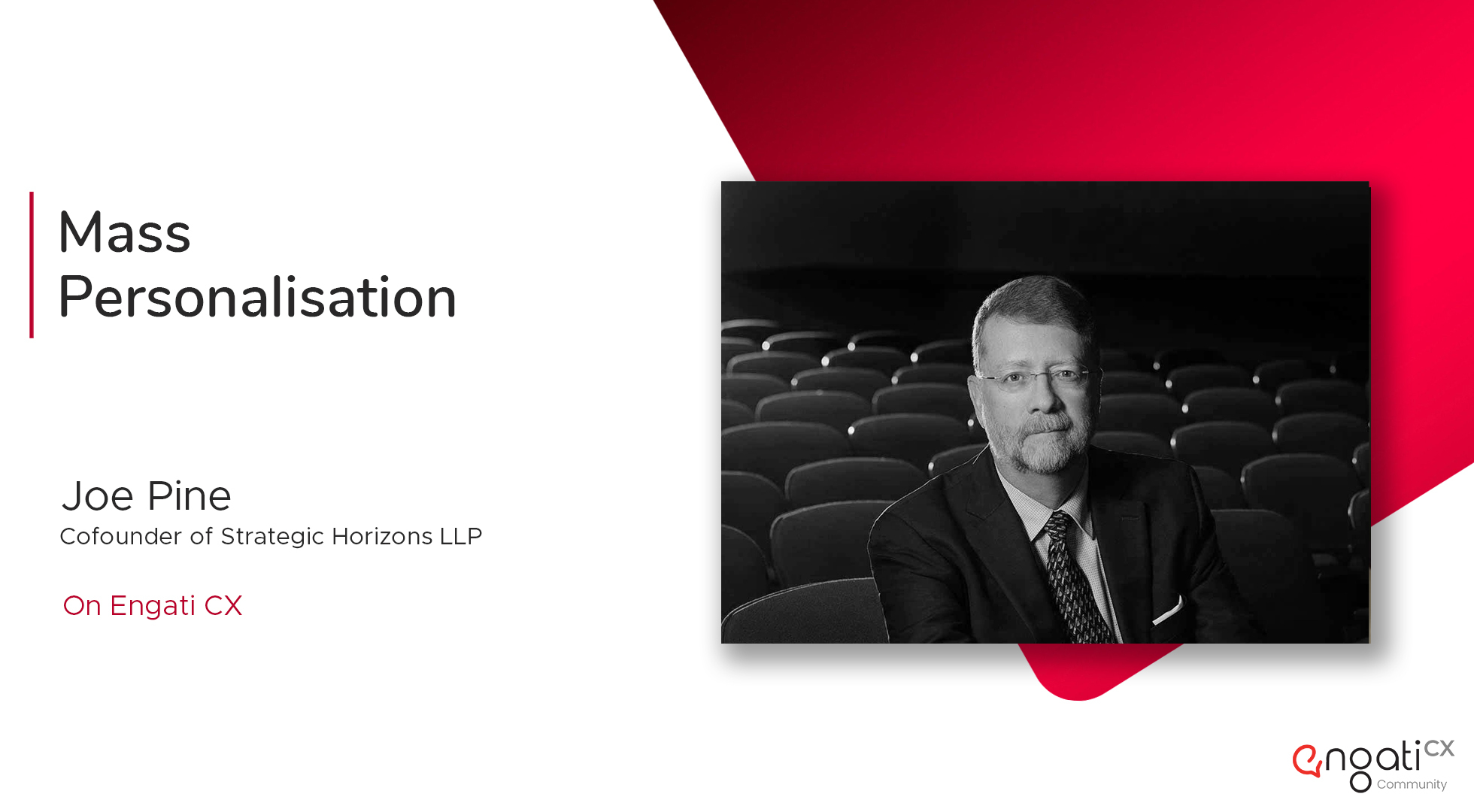 Mass Personalisation

Joe Pine
Cofounder of Strategic Horizons LLP

On Engati CX

engati CX
Community